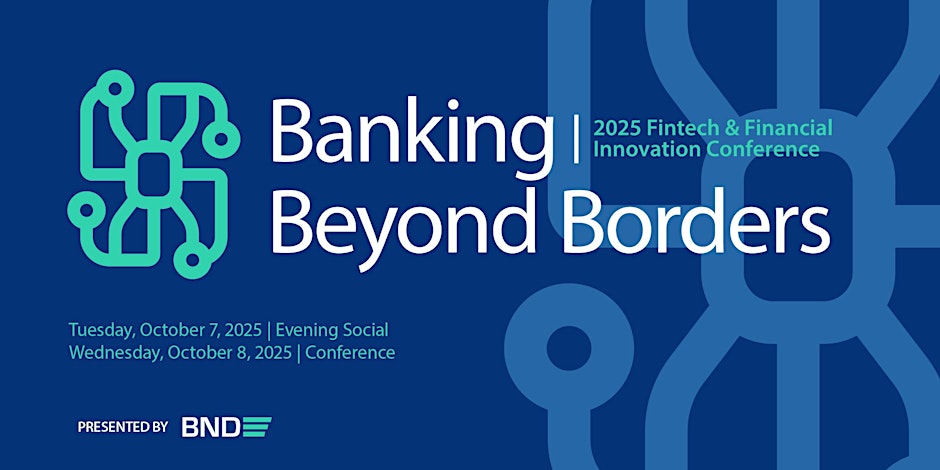 Banking | 2025 Fintech & Financial Innovation Conference
Beyond Borders

Tuesday, October 7, 2025 | Evening Social
Wednesday, October 8, 2025 | Conference

PRESENTED BY BND